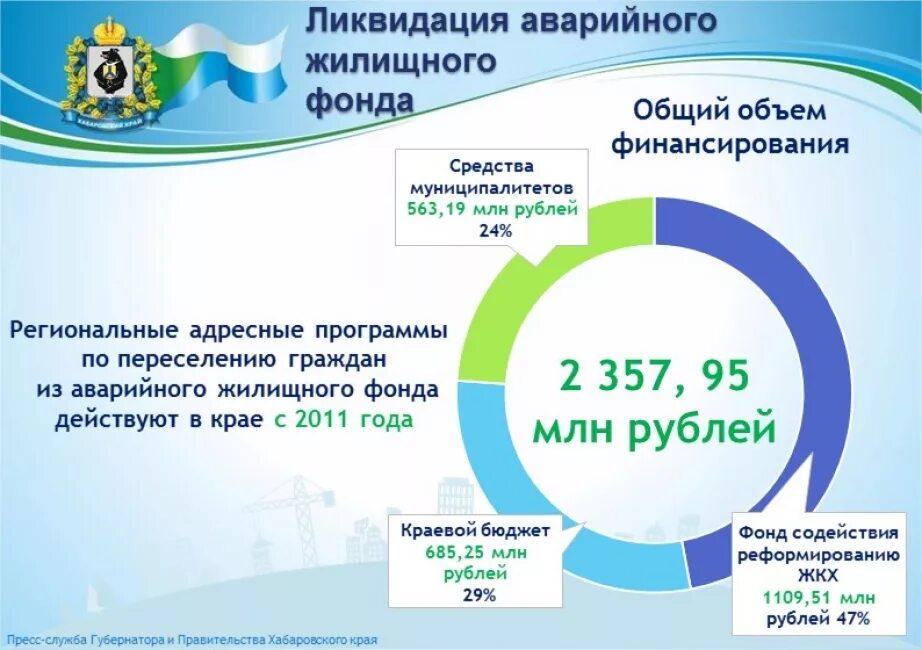 ХАБАРОВСКИЙ КРАЙ

Ликвидация аварийного жилищного фонда

Общий объем финансирования

Средства муниципалитетов 563,19 млн рублей 24%

Региональные адресные программы по переселению граждан из аварийного жилищного фонда действуют в крае с 2011 года

2 357, 95 млн рублей

Краевой бюджет 685,25 млн рублей 29%

Фонд содействия реформированию ЖКХ 1109,51 млн рублей 47%

Пресс-служба Губернатора и Правительства Хабаровского края